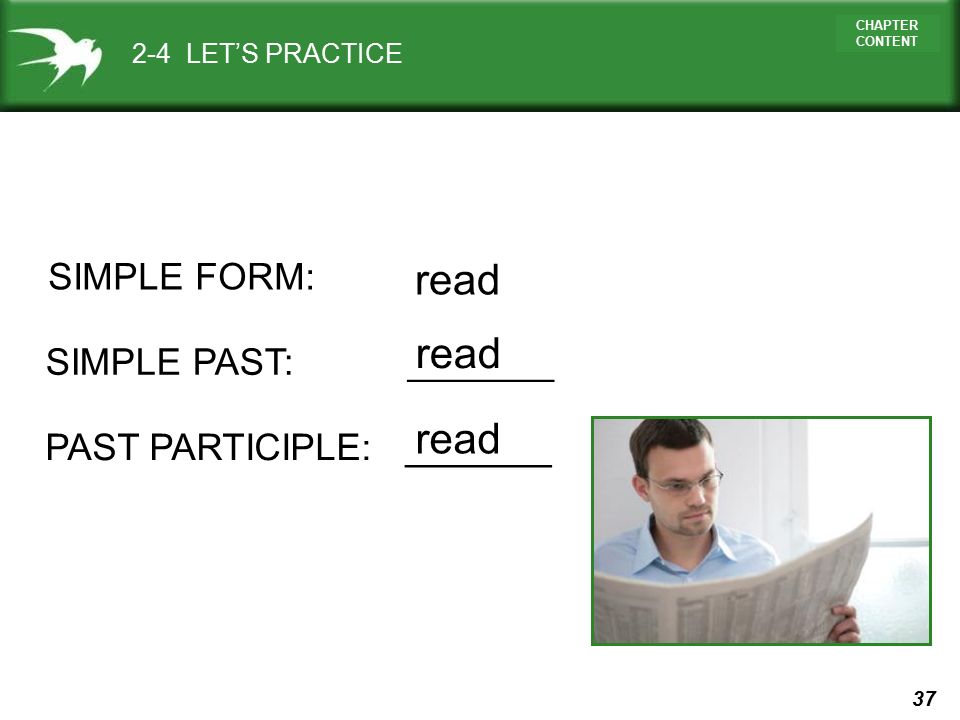 2-4 LET'S PRACTICE

CHAPTER CONTENT

SIMPLE FORM: read

SIMPLE PAST: read

PAST PARTICIPLE: read

37